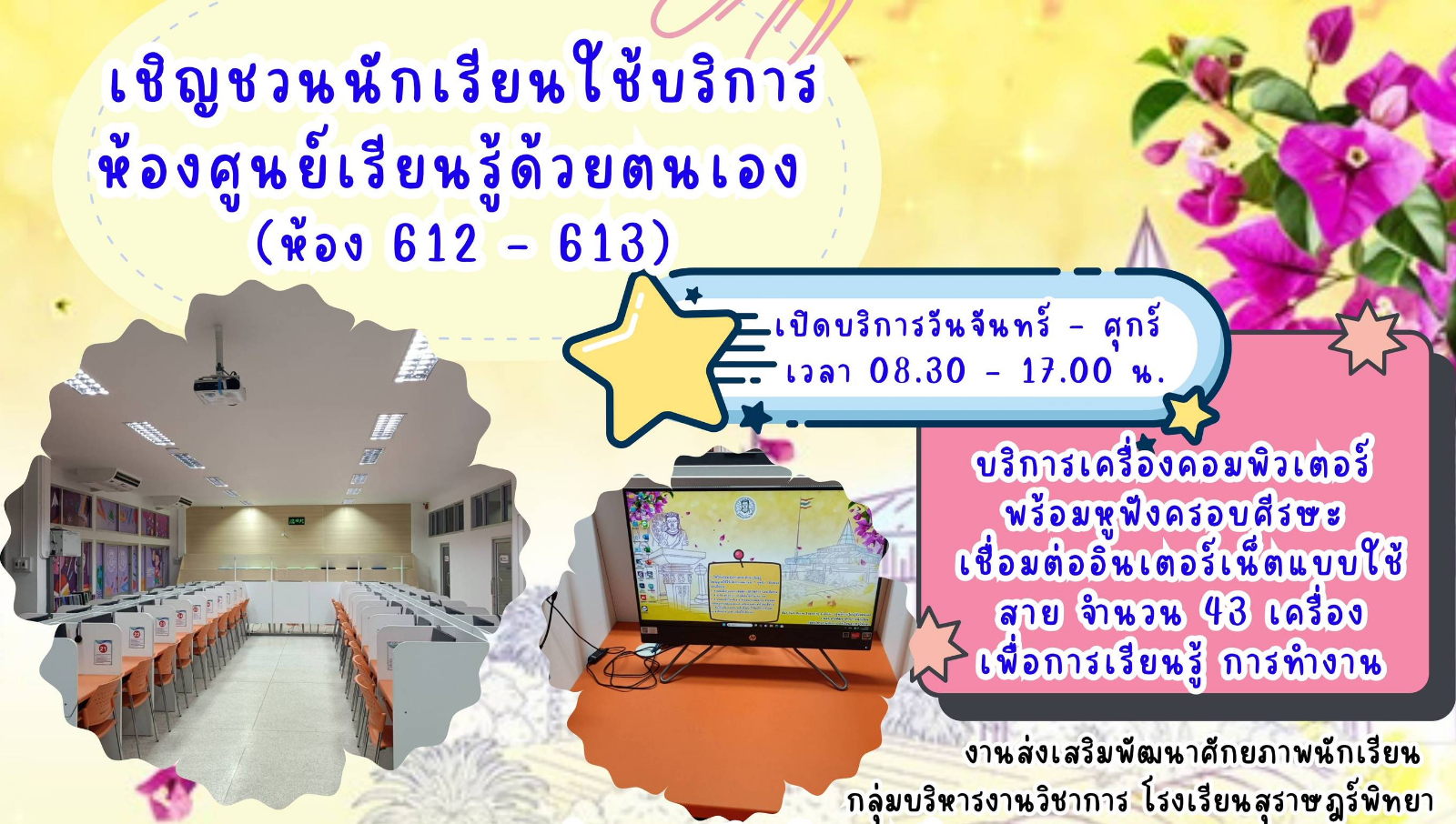 เชิญชวนนักเรียนใช้บริการ
ห้องศูนย์เรียนรู้ด้วยตนเอง
(ห้อง 612 - 613)

เปิดบริการวันจันทร์ - ศุกร์
เวลา 08.30 - 17.00 น.

บริการเครื่องคอมพิวเตอร์
พร้อมหูฟังครอบศีรษะ
เชื่อมต่ออินเตอร์เน็ตแบบใช้
สาย จำนวน 43 เครื่อง
เพื่อการเรียนรู้ การทำงาน

งานส่งเสริมพัฒนาศักยภาพนักเรียน
กลุ่มบริหารงานวิชาการ โรงเรียนสุราษฎร์พิทยา